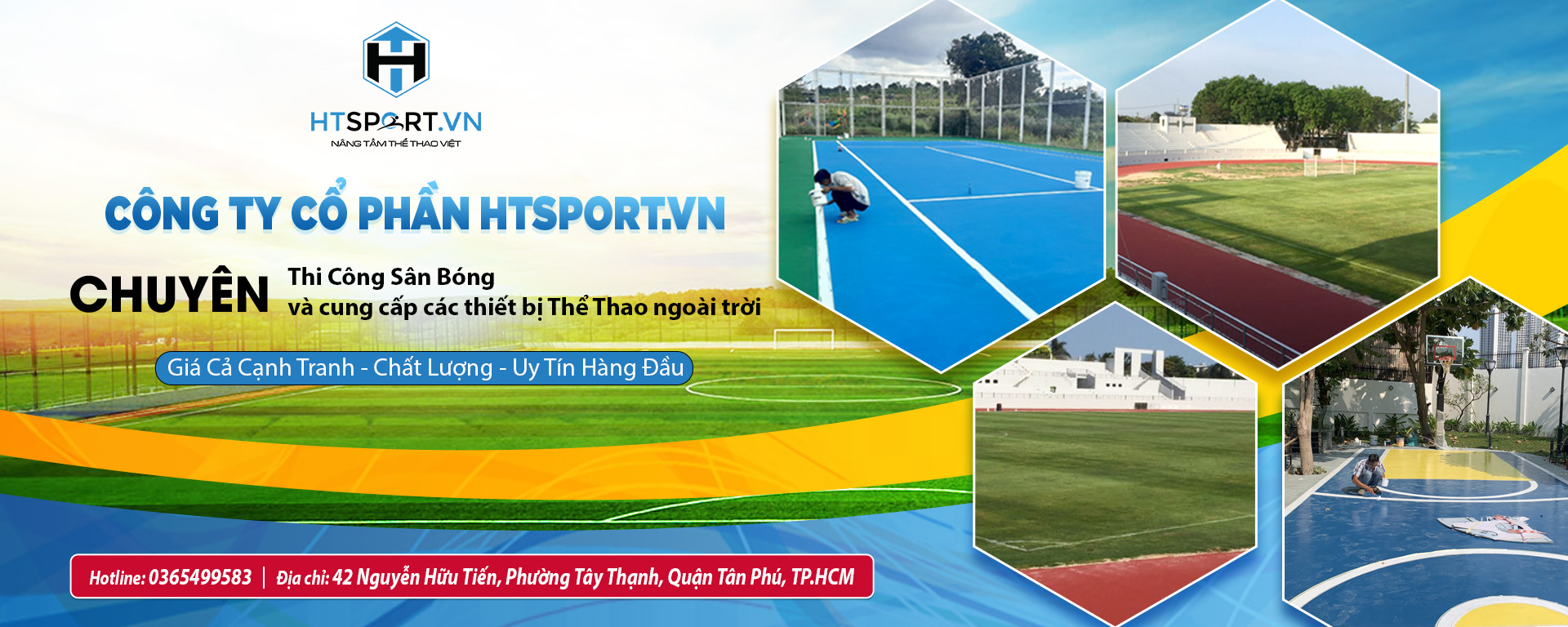 H

HTSPORT.VN
NÂNG TẦM THỂ THAO VIỆT

CÔNG TY CỔ PHẦN HTSPORT.VN

CHUYÊN Thi Công Sân Bóng
và cung cấp các thiết bị Thể Thao ngoài trời

Giá Cả Cạnh Tranh - Chất Lượng - Uy Tín Hàng Đầu

Hotline: 0365499583 | Địa chỉ: 42 Nguyễn Hữu Tiến, Phường Tây Thạnh, Quận Tân Phú, TP.HCM